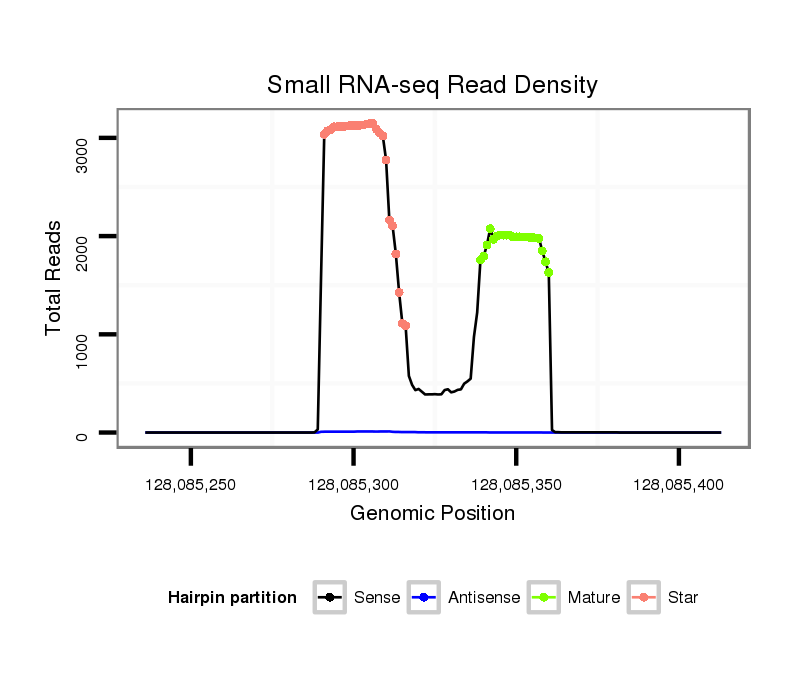 Small RNA-seq Read Density

Total Reads

3000
2000
1000
0

128,085,250
128,085,300
128,085,350
128,085,400

Genomic Position

Hairpin partition
Sense
Antisense
Mature
Star